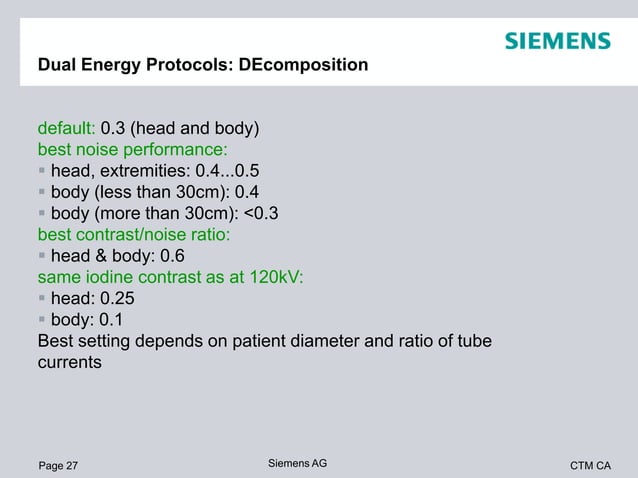 SIEMENS

Dual Energy Protocols: DEcomposition

default: 0.3 (head and body)
best noise performance:
▪ head, extremities: 0.4...0.5
▪ body (less than 30cm): 0.4
▪ body (more than 30cm): <0.3
best contrast/noise ratio:
▪ head & body: 0.6
same iodine contrast as at 120kV:
▪ head: 0.25
▪ body: 0.1
Best setting depends on patient diameter and ratio of tube currents

Page 27

Siemens AG

CTM CA